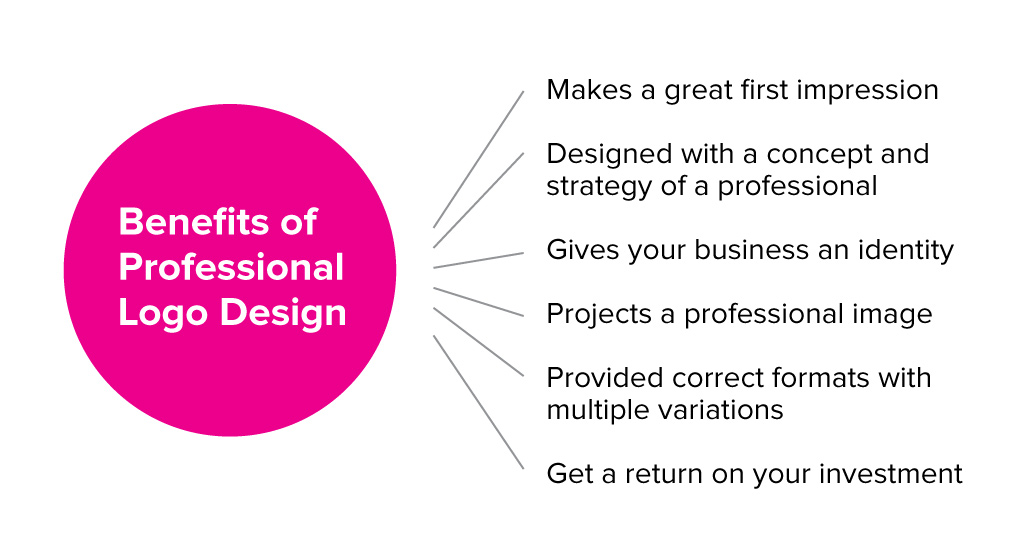 Benefits of Professional Logo Design

Makes a great first impression

Designed with a concept and strategy of a professional

Gives your business an identity

Projects a professional image

Provided correct formats with multiple variations

Get a return on your investment